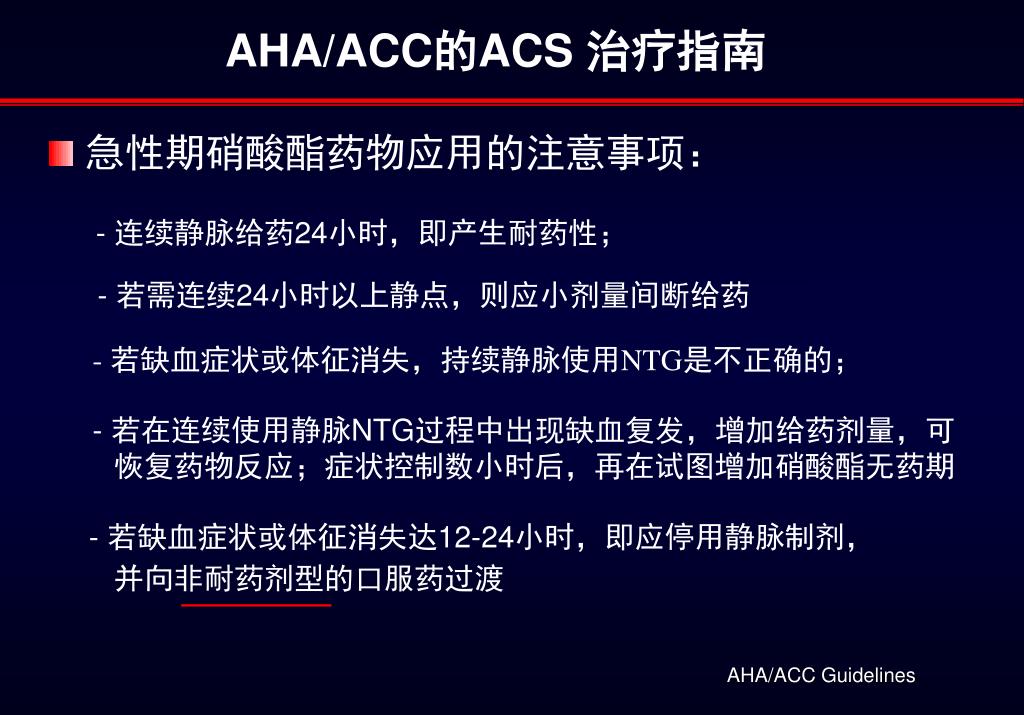 AHA/ACC的ACS 治疗指南

急性期硝酸酯药物应用的注意事项：

- 连续静脉给药24小时，即产生耐药性；

- 若需连续24小时以上静点，则应小剂量间断给药

- 若缺血症状或体征消失，持续静脉使用NTG是不正确的；

- 若在连续使用静脉NTG过程中出现缺血复发，增加给药剂量，可恢复药物反应；症状控制数小时后，再在试图增加硝酸酯无药期

- 若缺血症状或体征消失达12-24小时，即应停用静脉制剂，并向非耐药剂型的口服药过渡

AHA/ACC Guidelines